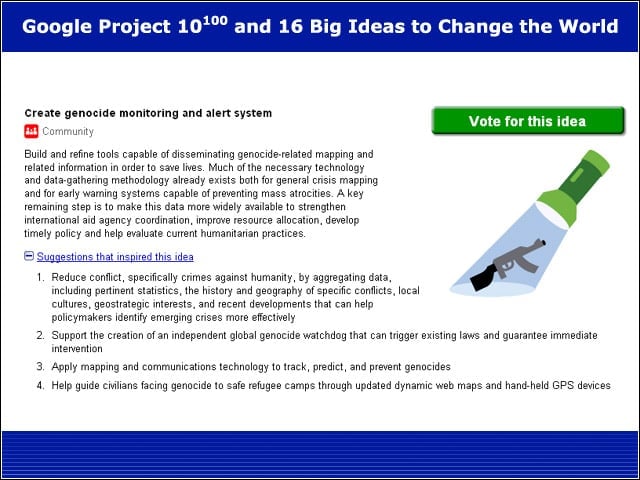 Google Project $10^{100}$ and 16 Big Ideas to Change the World

Create genocide monitoring and alert system

Community

Vote for this idea

Build and refine tools capable of disseminating genocide-related mapping and related information in order to save lives. Much of the necessary technology and data-gathering methodology already exists both for general crisis mapping and for early warning systems capable of preventing mass atrocities. A key remaining step is to make this data more widely available to strengthen international aid agency coordination, improve resource allocation, develop timely policy and help evaluate current humanitarian practices.

Suggestions that inspired this idea

1. Reduce conflict, specifically crimes against humanity, by aggregating data, including pertinent statistics, the history and geography of specific conflicts, local cultures, geostrategic interests, and recent developments that can help policymakers identify emerging crises more effectively
2. Support the creation of an independent global genocide watchdog that can trigger existing laws and guarantee immediate intervention
3. Apply mapping and communications technology to track, predict, and prevent genocides
4. Help guide civilians facing genocide to safe refugee camps through updated dynamic web maps and hand-held GPS devices